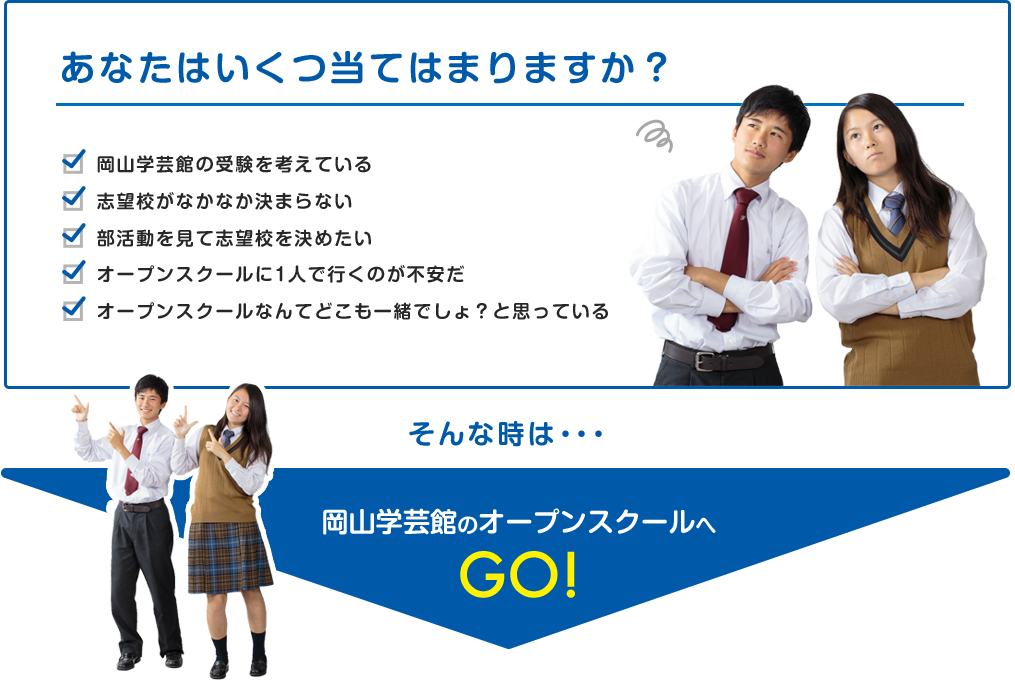 あなたはいくつ当てはまりますか？

岡山学芸館の受験を考えている
志望校がなかなか決まらない
部活動を見て志望校を決めたい
オープンスクールに1人で行くのが不安だ
オープンスクールなんてどこも一緒でしょ？と思っている

そんな時は・・・

岡山学芸館のオープンスクールへ
GO!